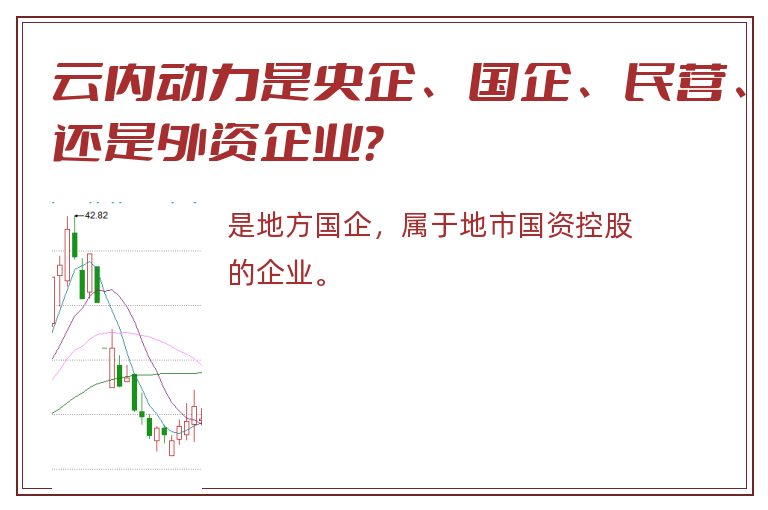 云内动力是央企、国企、民营、还是外资企业?

42.82

是地方国企，属于地市国资控股的企业。